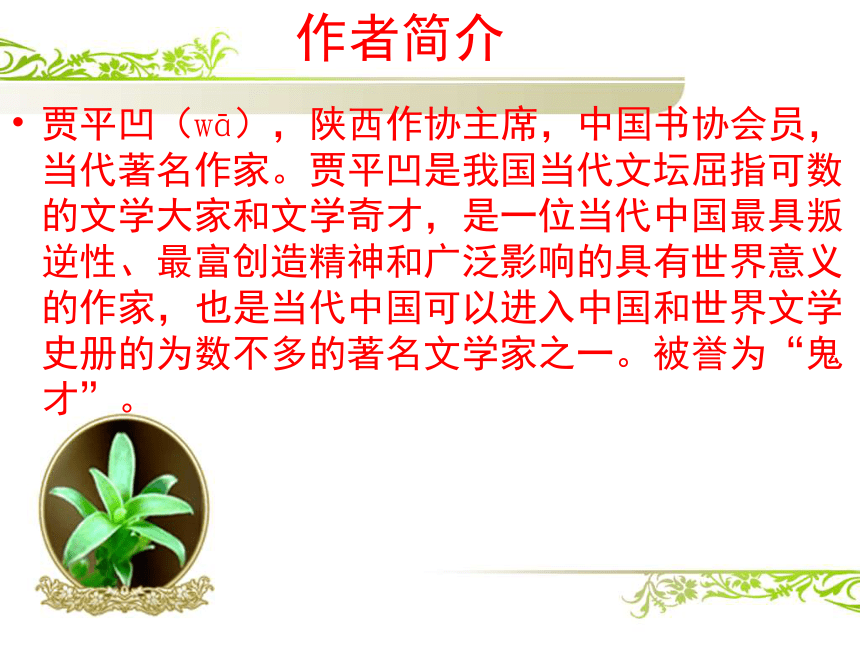 作者简介

• 贾平凹（wā），陕西作协主席，中国书协会员，当代著名作家。贾平凹是我国当代文坛屈指可数的文学大家和文学奇才，是一位当代中国最具叛逆性、最富创造精神和广泛影响的具有世界意义的作家，也是当代中国可以进入中国和世界文学史册的为数不多的著名文学家之一。被誉为“鬼才”。